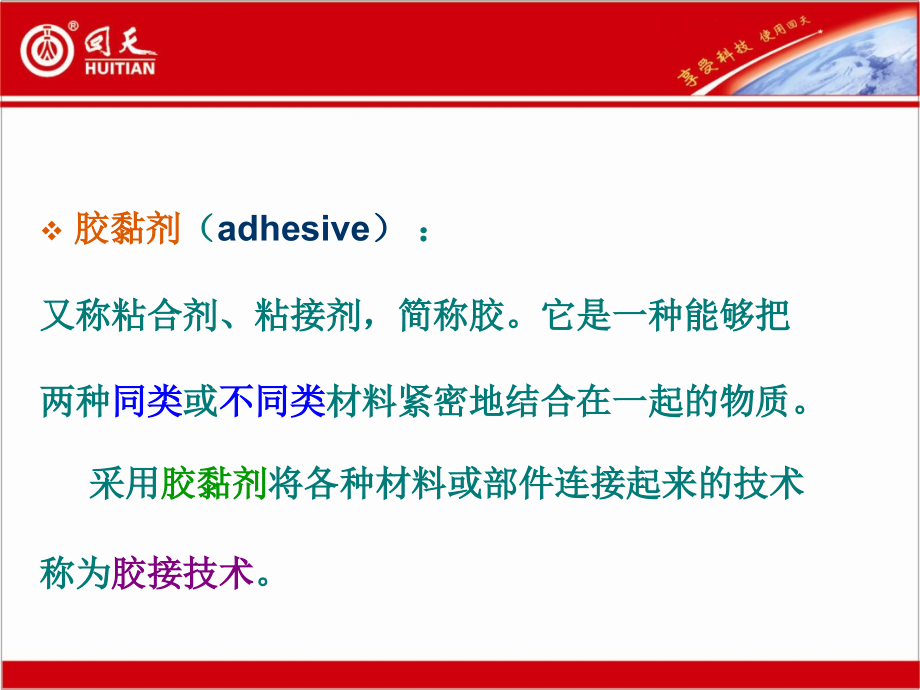 回天
HUITIAN

享受科技 使用回天

❖ 胶黏剂（adhesive）：

又称粘合剂、粘接剂，简称胶。它是一种能够把两种同类或不同类材料紧密地结合在一起的物质。

采用胶黏剂将各种材料或部件连接起来的技术称为胶接技术。